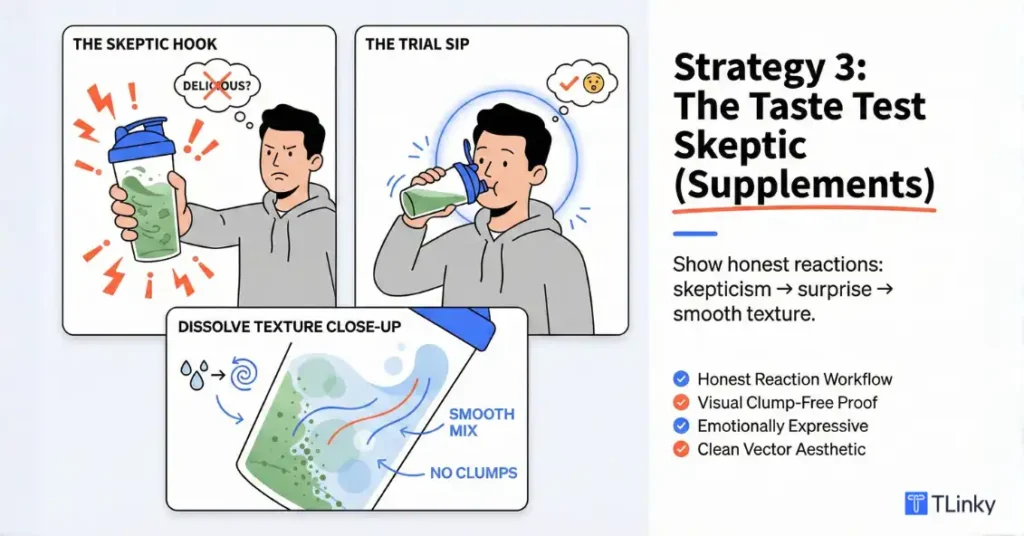 THE SKEPTIC HOOK

DELICIOUS?

THE TRIAL SIP

DISSOLVE TEXTURE CLOSE-UP

SMOOTH MIX

NO CLUMPS

Strategy 3: The Taste Test Skeptic (Supplements)

Show honest reactions: skepticism → surprise → smooth texture.

Honest Reaction Workflow
Visual Clump-Free Proof
Emotionally Expressive
Clean Vector Aesthetic

TLinky